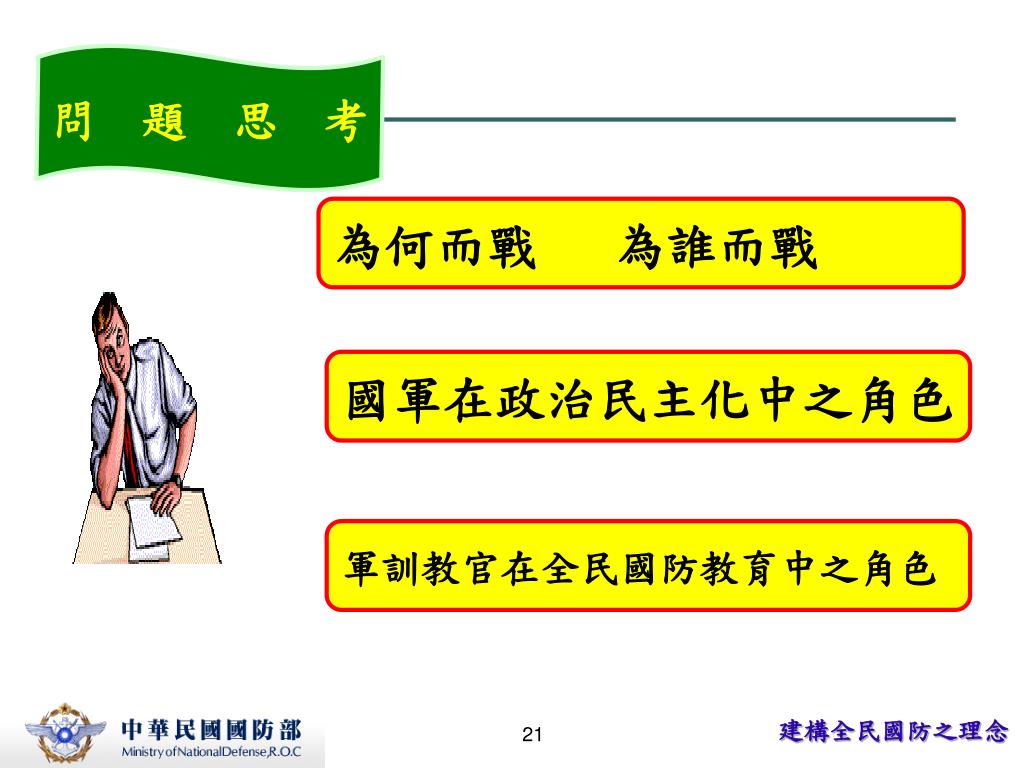 問 題 思 考

為何而戰　為誰而戰

國軍在政治民主化中之角色

軍訓教官在全民國防教育中之角色

中華民國國防部
Ministry of National Defense, R.O.C

21

建構全民國防之理念